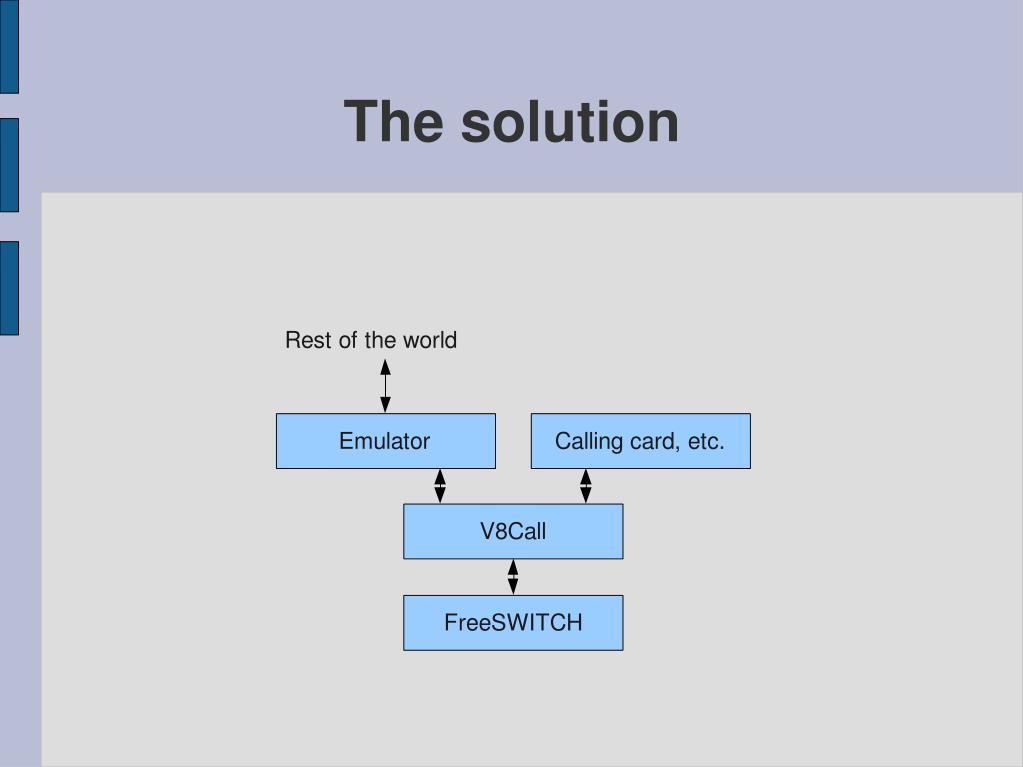 The solution

Rest of the world

Emulator

Calling card, etc.

V8Call

FreeSWITCH